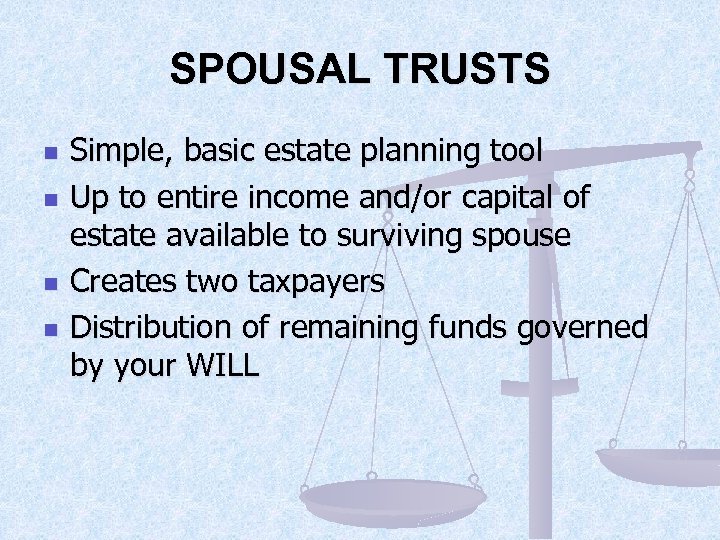 SPOUSAL TRUSTS

- Simple, basic estate planning tool
- Up to entire income and/or capital of estate available to surviving spouse
- Creates two taxpayers
- Distribution of remaining funds governed by your WILL